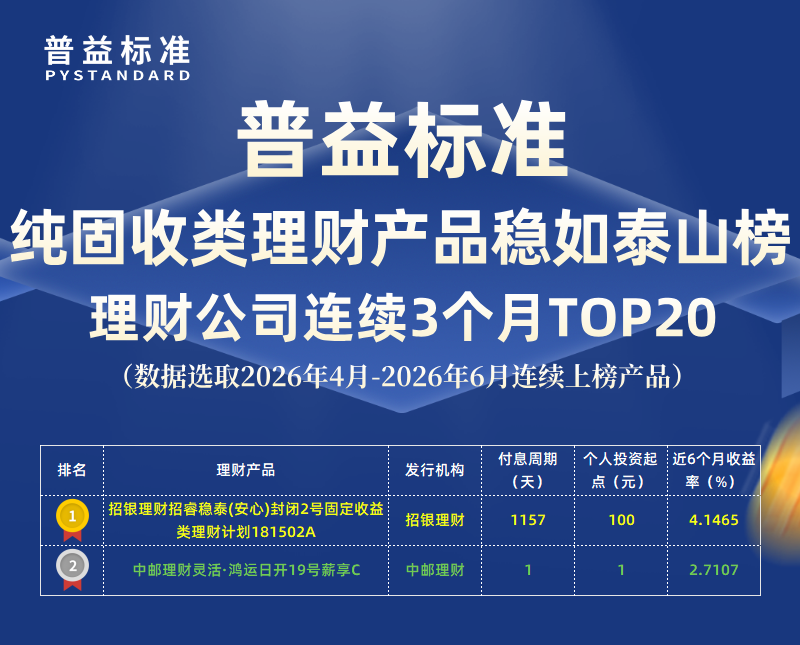 普益标准
PYSTANDARD

普益标准
纯固收类理财产品稳如泰山榜
理财公司连续3个月TOP20
（数据选取2026年4月-2026年6月连续上榜产品）

| 排名 | 理财产品 | 发行机构 | 付息周期（天） | 个人投资起点（元） | 近6个月收益率（%） |
|---|---|---|---|---|---|
| 1 | 招银理财招睿稳泰(安心)封闭2号固定收益类理财计划181502A | 招银理财 | 1157 | 100 | 4.1465 |
| 2 | 中邮理财灵活·鸿运日开19号薪享C | 中邮理财 | 1 | 1 | 2.7107 |